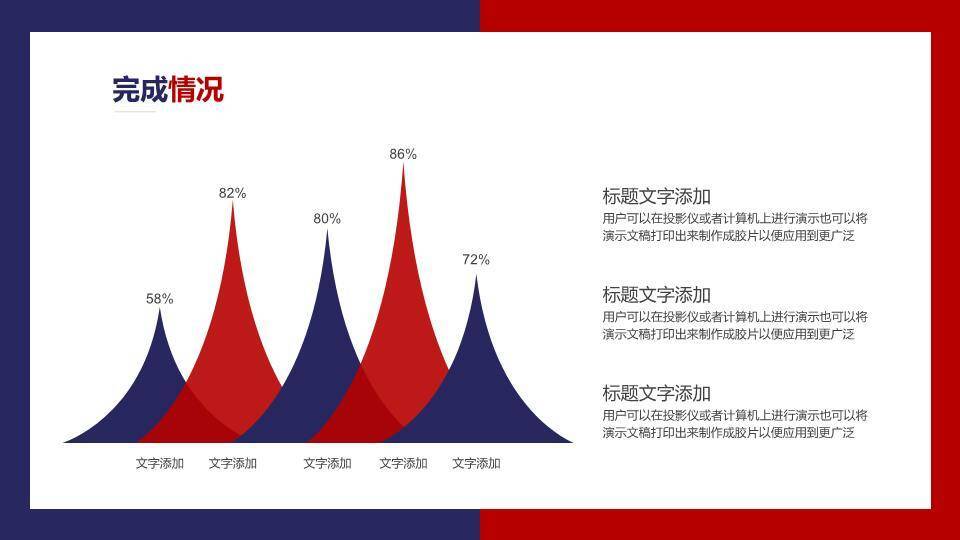 完成情况

58%
82%
80%
86%
72%

文字添加 文字添加 文字添加 文字添加 文字添加

标题文字添加
用户可以在投影仪或者计算机上进行演示也可以将演示文稿打印出来制作成胶片以便应用到更广泛

标题文字添加
用户可以在投影仪或者计算机上进行演示也可以将演示文稿打印出来制作成胶片以便应用到更广泛

标题文字添加
用户可以在投影仪或者计算机上进行演示也可以将演示文稿打印出来制作成胶片以便应用到更广泛